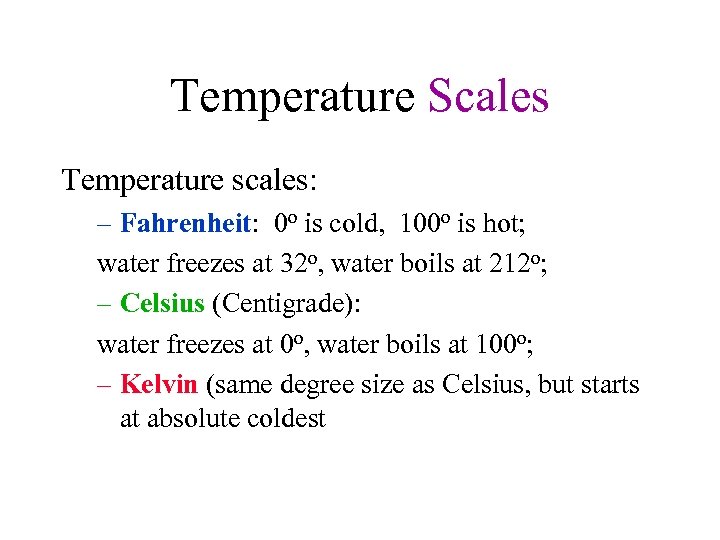 Temperature Scales

Temperature scales:

– Fahrenheit: $0^o$ is cold, $100^o$ is hot;

water freezes at $32^o$, water boils at $212^o$;

– Celsius (Centigrade):

water freezes at $0^o$, water boils at $100^o$;

– Kelvin (same degree size as Celsius, but starts at absolute coldest